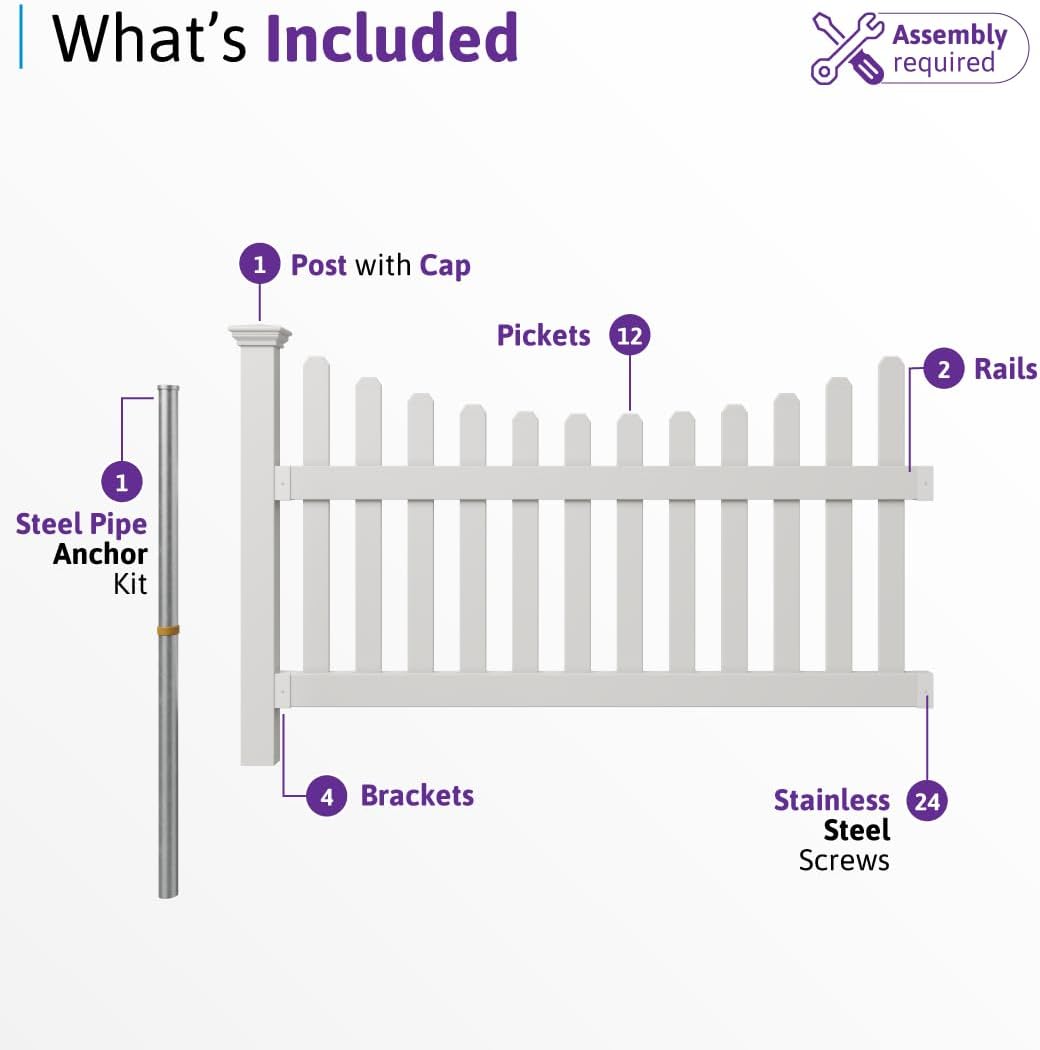 What's Included

Assembly required

1 Post with Cap

Pickets 12

2 Rails

1
Steel Pipe Anchor Kit

4 Brackets

Stainless Steel Screws 24